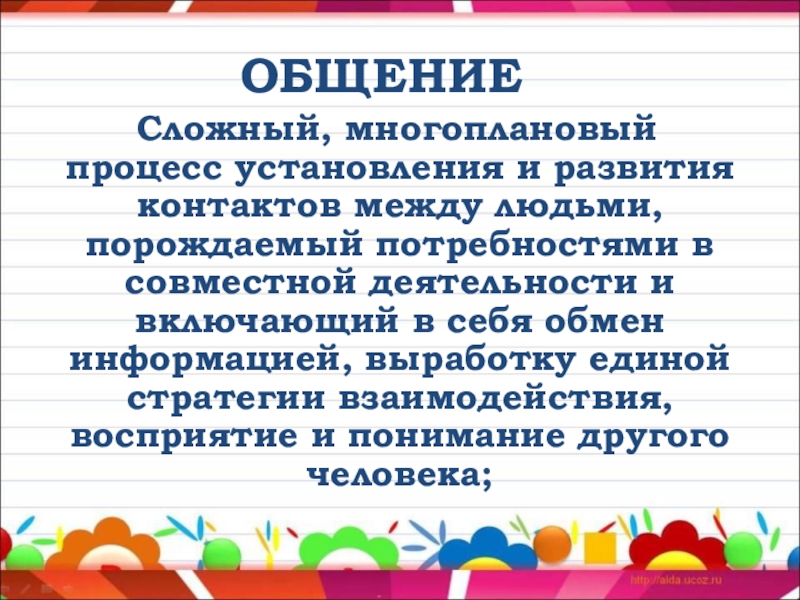 ОБЩЕНИЕ

Сложный, многоплановый процесс установления и развития контактов между людьми, порождаемый потребностями в совместной деятельности и включающий в себя обмен информацией, выработку единой стратегии взаимодействия, восприятие и понимание другого человека;

http://aida.ucoz.ru